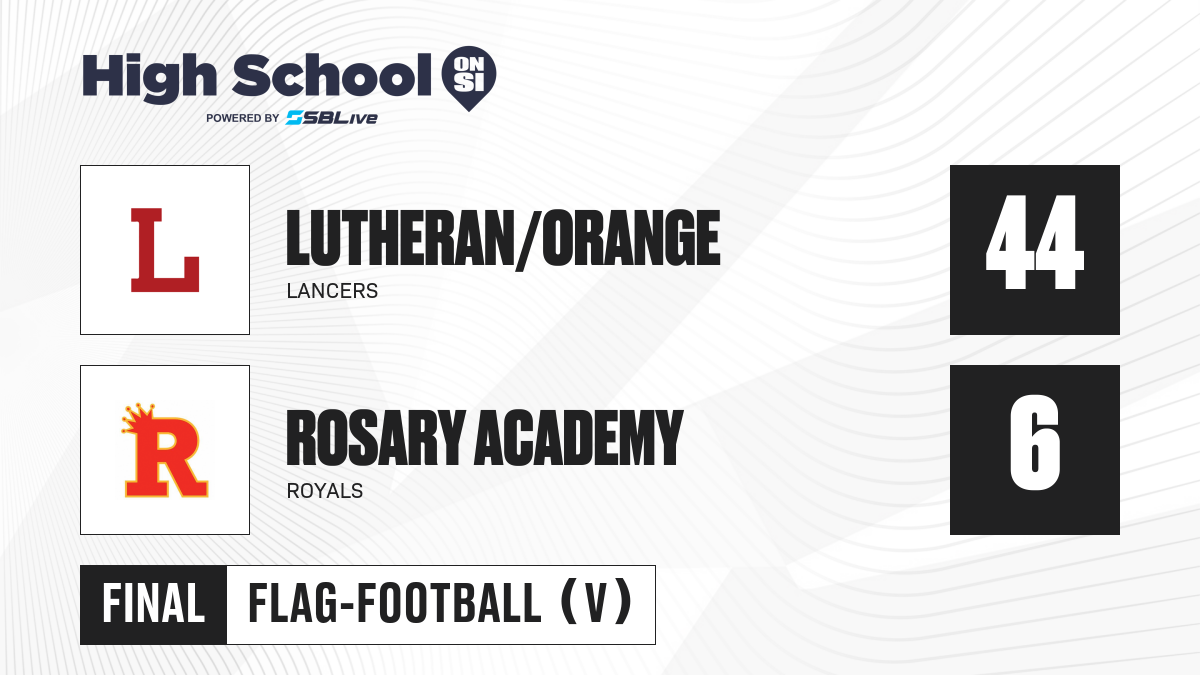 High School ON SI
POWERED BY SBLive

L

LUTHERAN/ORANGE
LANCERS

44

R

ROSARY ACADEMY
ROYALS

6

FINAL FLAG-FOOTBALL (V)